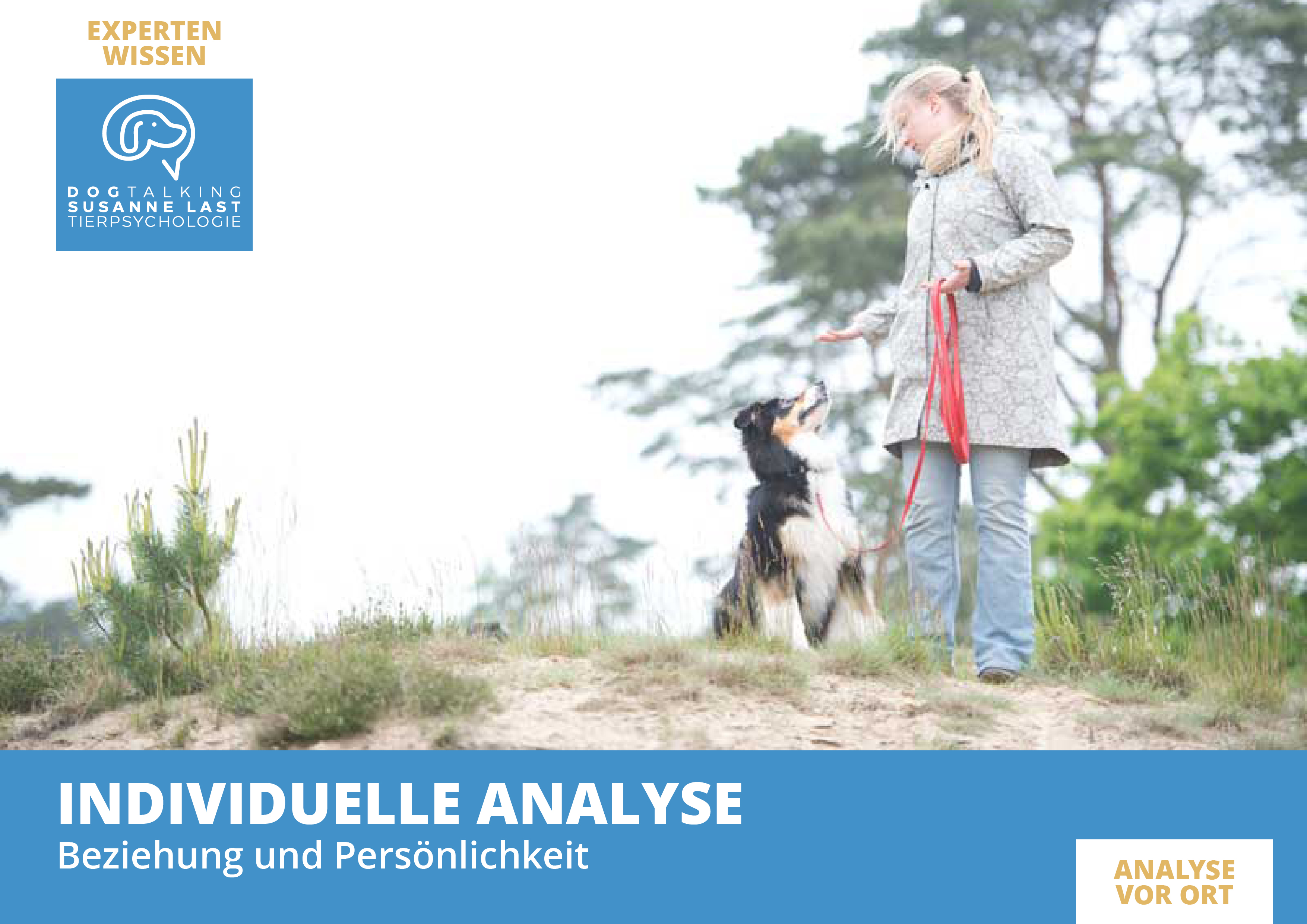 EXPERTEN
WISSEN

DOGTALKING
SUSANNE LAST
TIERPSYCHOLOGIE

INDIVIDUELLE ANALYSE
Beziehung und Persönlichkeit

ANALYSE
VOR ORT